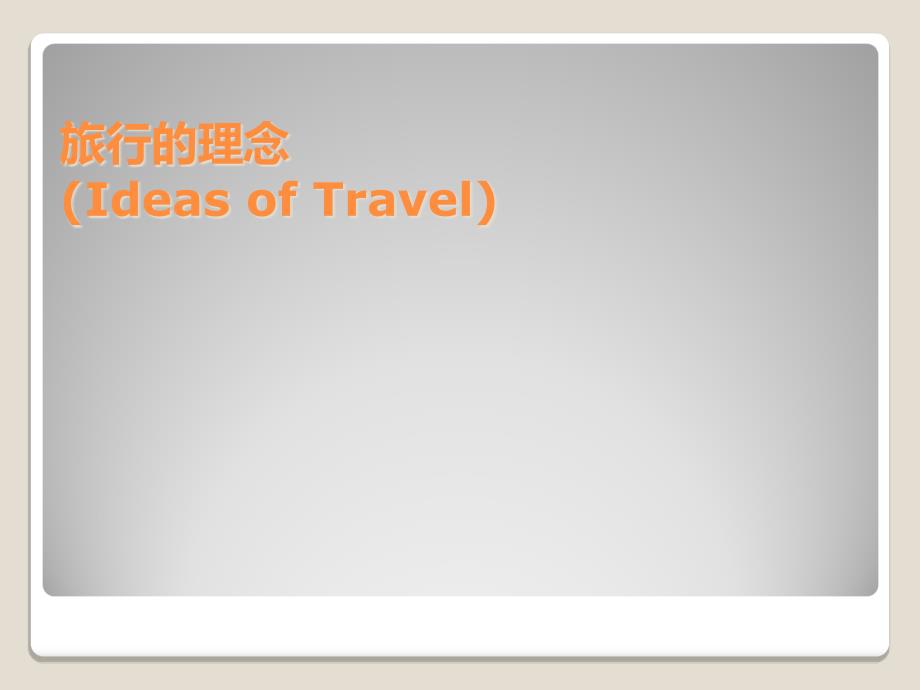 旅行的理念
(Ideas of Travel)